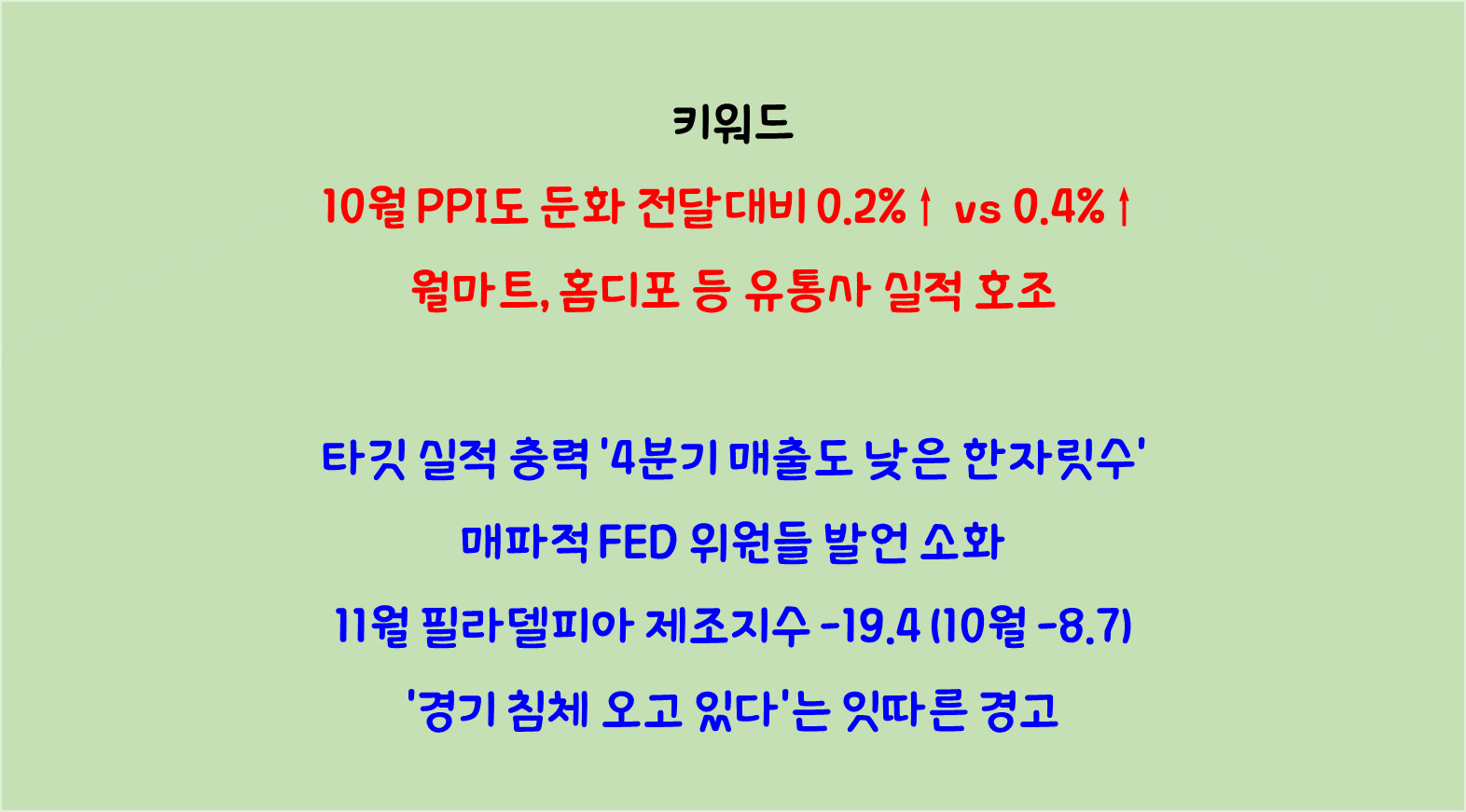 키워드

10월 PPI도 둔화 전달대비 0.2%↑ vs 0.4%↑

월마트, 홈디포 등 유통사 실적 호조

타깃 실적 충격 '4분기 매출도 낮은 한자릿수'

매파적 FED 위원들 발언 소화

11월 필라델피아 제조지수 -19.4 (10월 -8.7)

'경기 침체 오고 있다'는 잇따른 경고